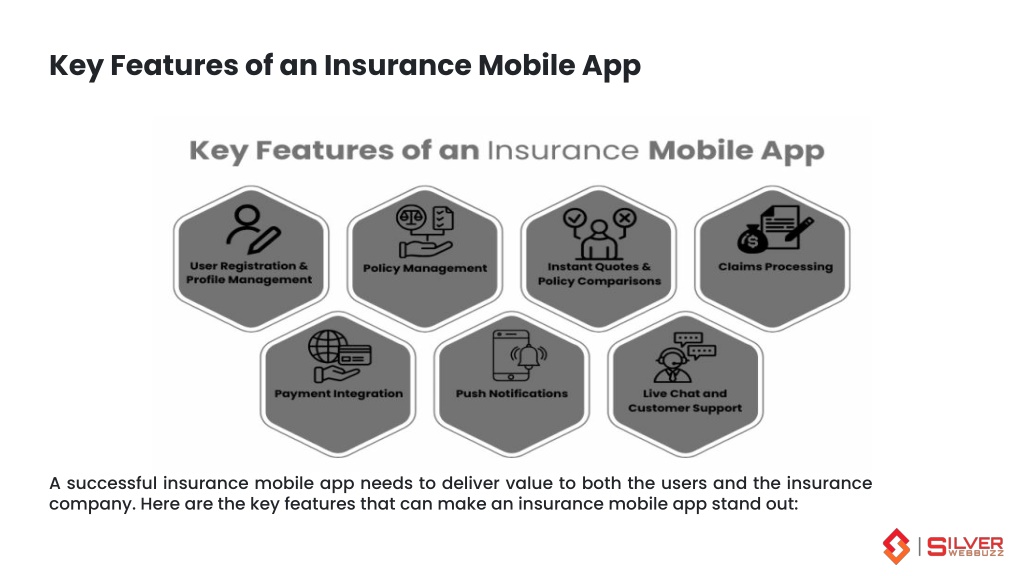 Key Features of an Insurance Mobile App

Key Features of an Insurance Mobile App

User Registration & Profile Management

Policy Management

Instant Quotes & Policy Comparisons

Claims Processing

Payment Integration

Push Notifications

Live Chat and Customer Support

A successful insurance mobile app needs to deliver value to both the users and the insurance company. Here are the key features that can make an insurance mobile app stand out:

SILVER WEBBUZZ